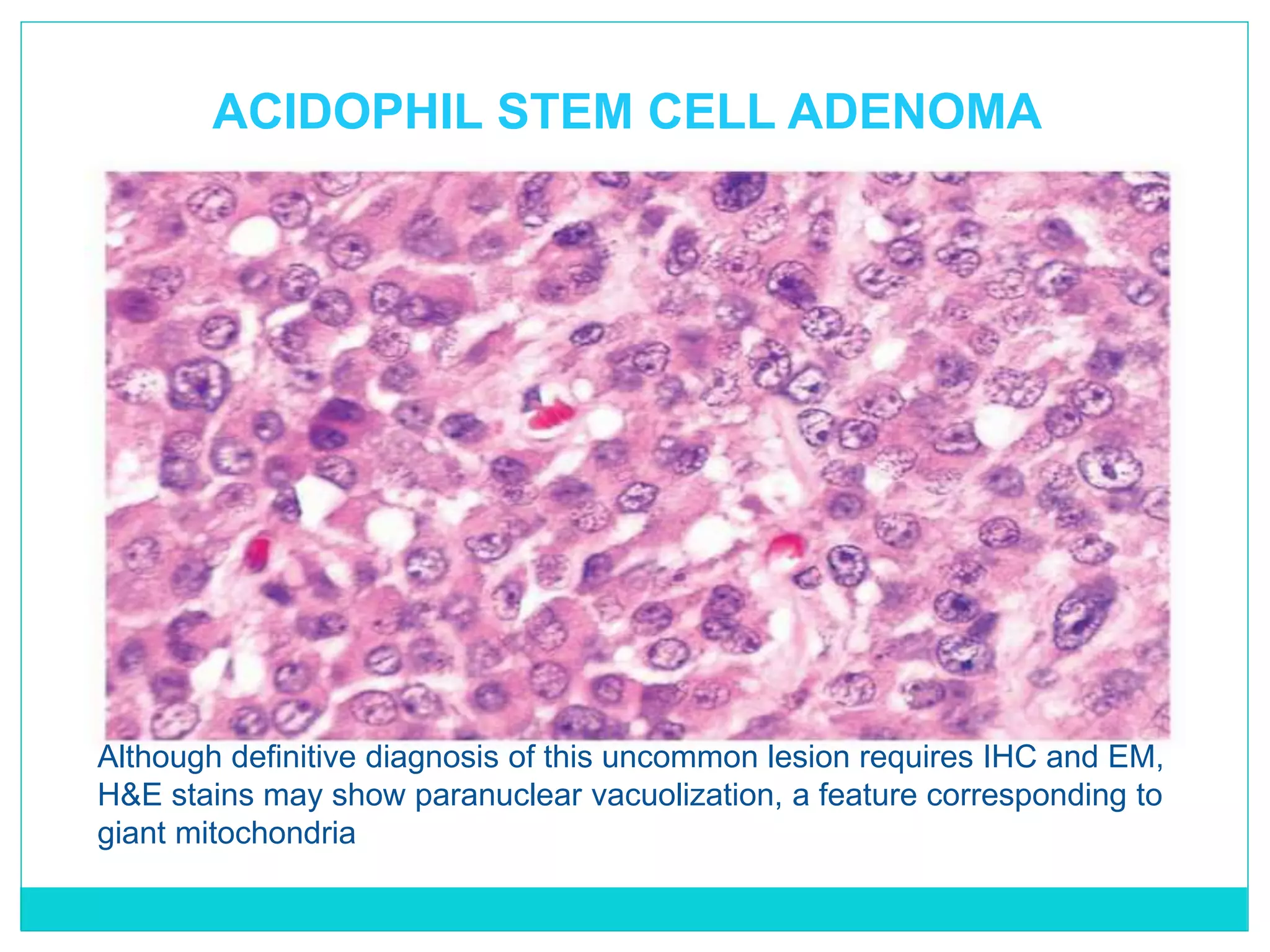 ACIDOPHIL STEM CELL ADENOMA

Although definitive diagnosis of this uncommon lesion requires IHC and EM, H&E stains may show paranuclear vacuolization, a feature corresponding to giant mitochondria